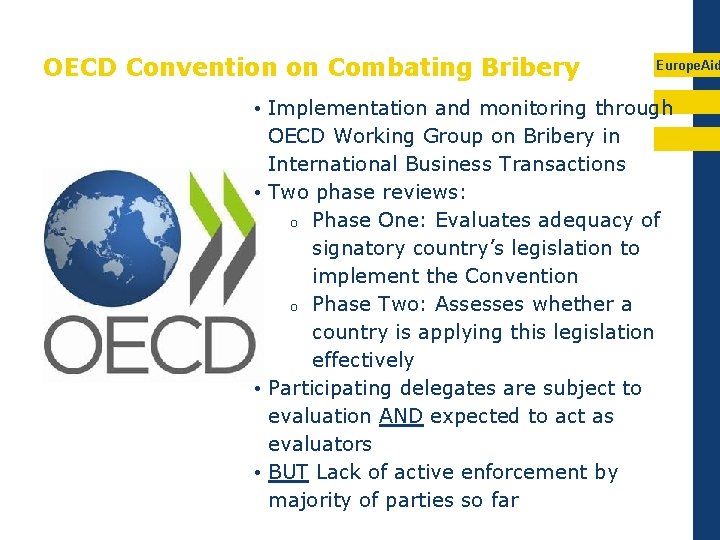 OECD Convention on Combating Bribery

EuropeAid

OECD

• Implementation and monitoring through OECD Working Group on Bribery in International Business Transactions
• Two phase reviews:
o Phase One: Evaluates adequacy of signatory country's legislation to implement the Convention
o Phase Two: Assesses whether a country is applying this legislation effectively
• Participating delegates are subject to evaluation AND expected to act as evaluators
• BUT Lack of active enforcement by majority of parties so far